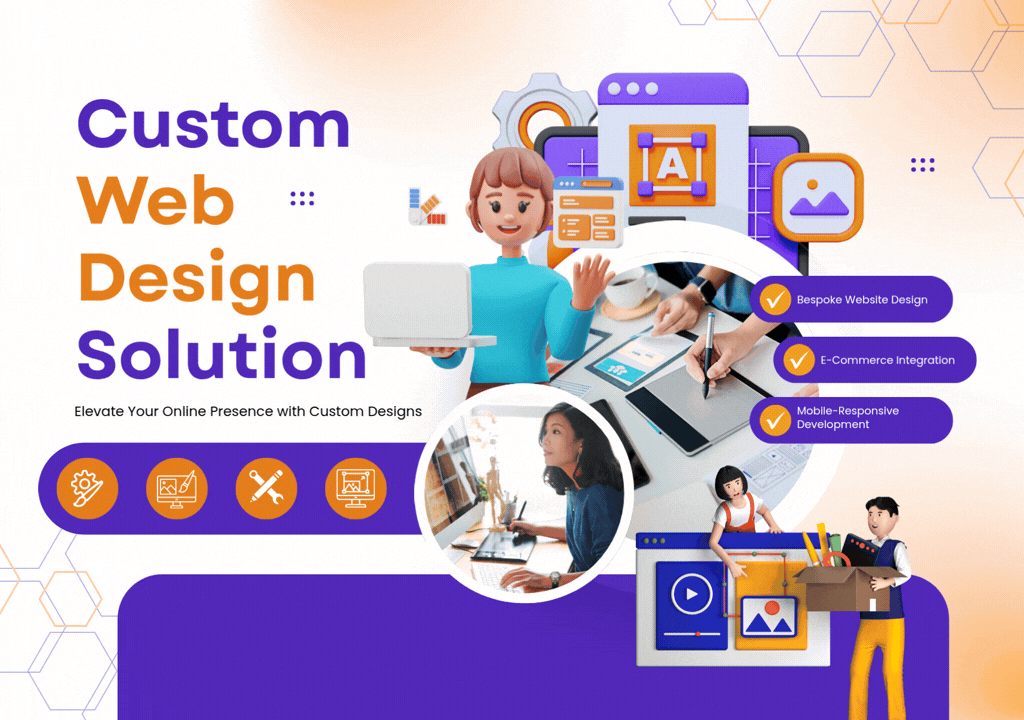 Custom Web Design Solution

Elevate Your Online Presence with Custom Designs

A

Bespoke Website Design

E-Commerce Integration

Mobile-Responsive Development